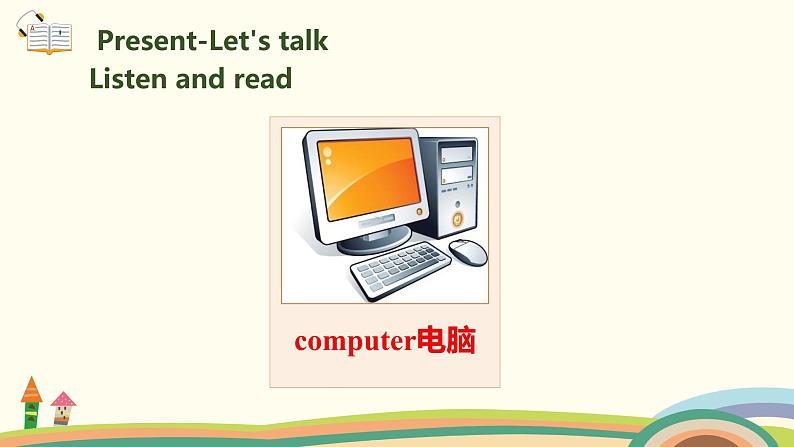 Present-Let's talk
Listen and read

computer电脑